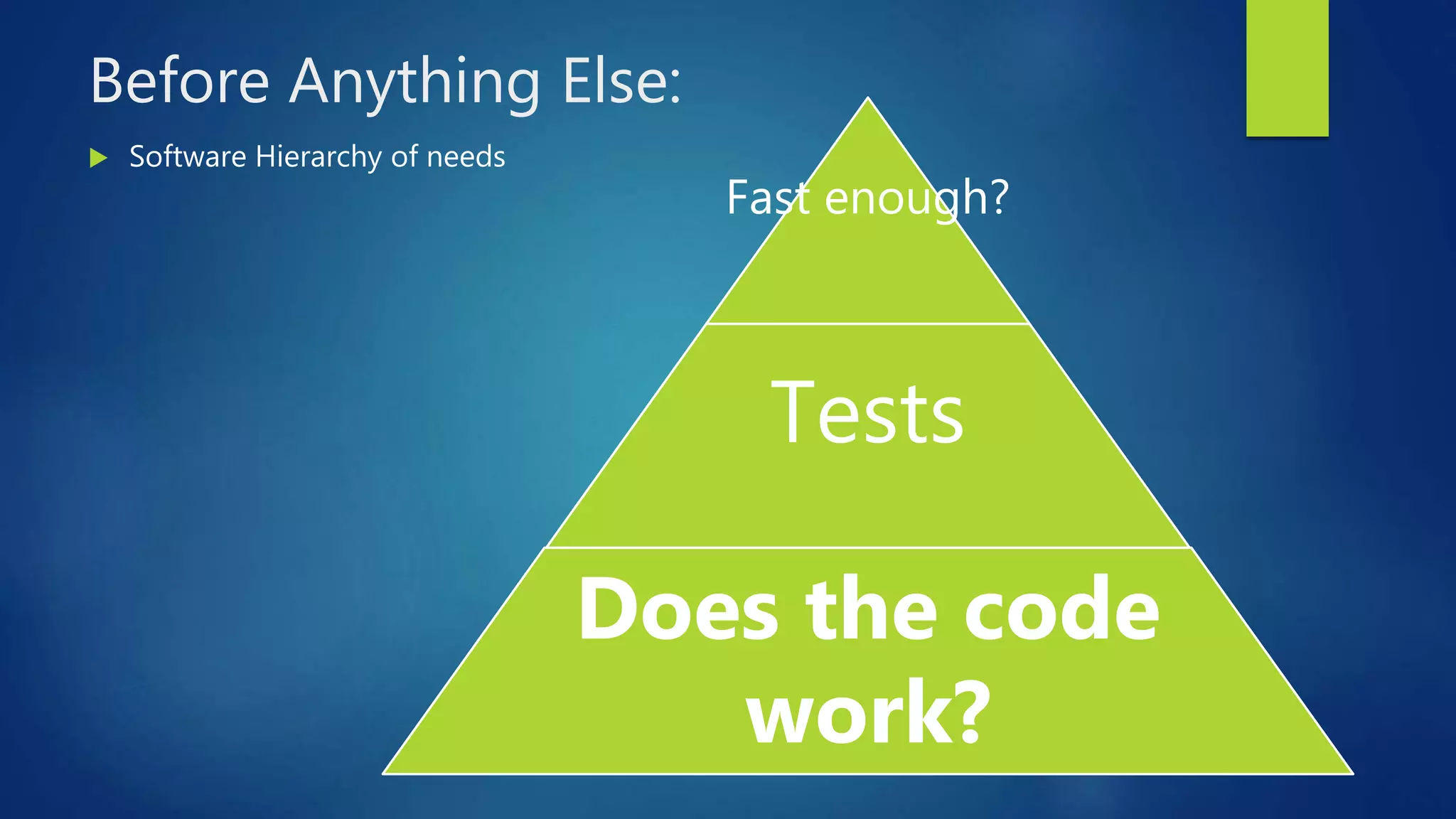 Before Anything Else:

Software Hierarchy of needs

Fast enough?

Tests

Does the code work?